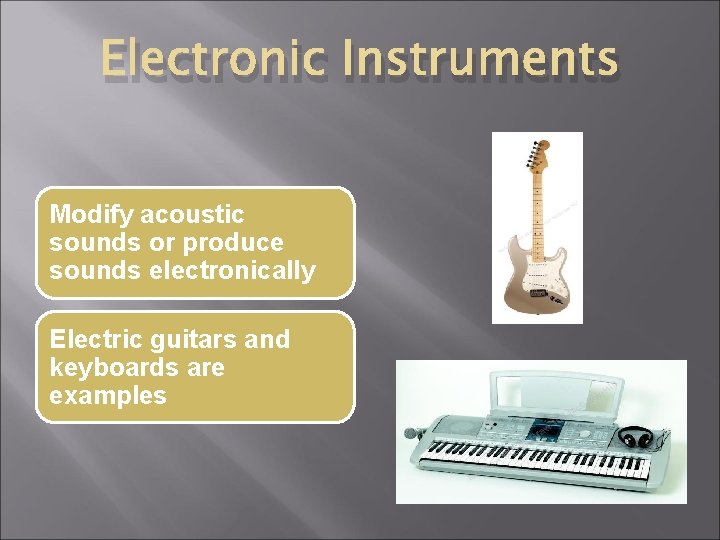 Electronic Instruments

Modify acoustic sounds or produce sounds electronically

Electric guitars and keyboards are examples